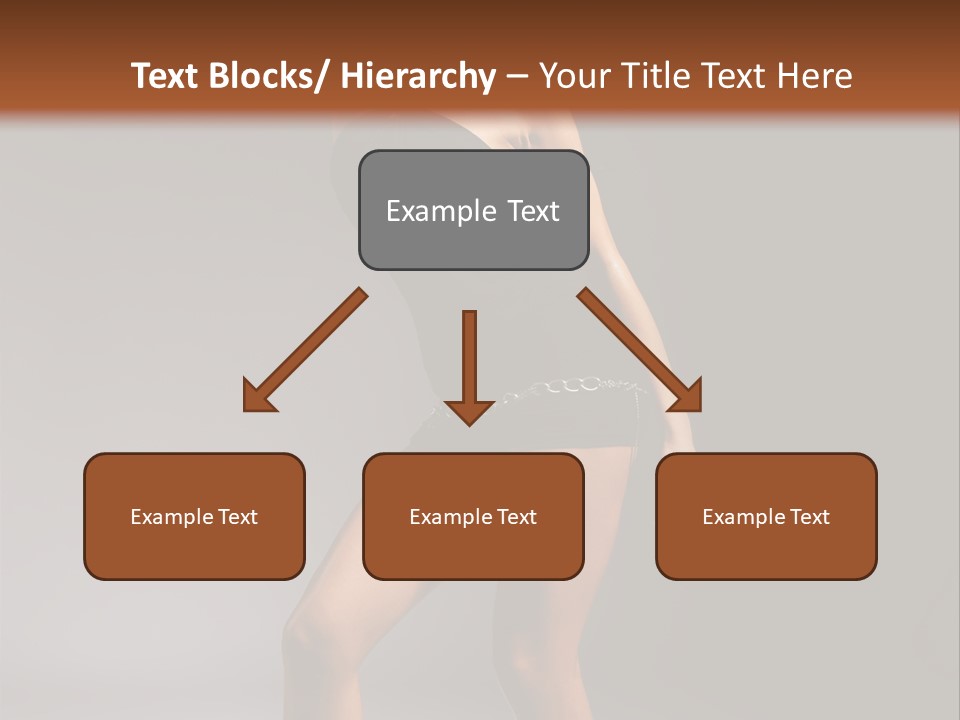 Text Blocks/ Hierarchy – Your Title Text Here

Example Text

Example Text

Example Text

Example Text